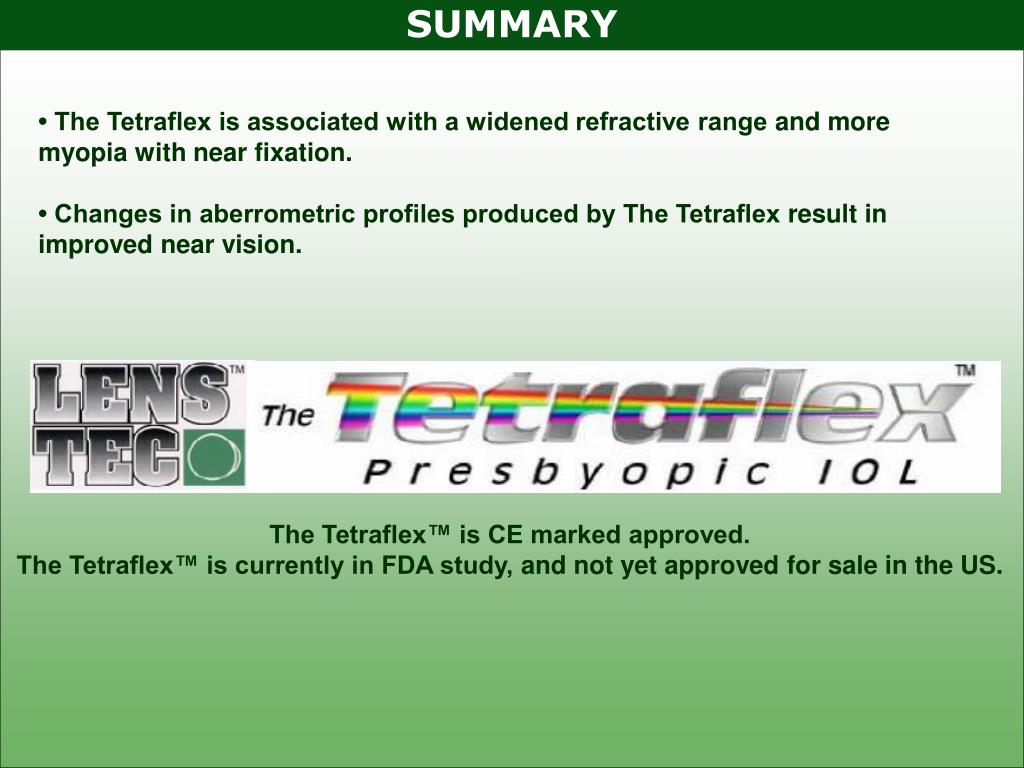 SUMMARY

• The Tetraflex is associated with a widened refractive range and more myopia with near fixation.

• Changes in aberrometric profiles produced by The Tetraflex result in improved near vision.

LENS TEC™

The Tetraflex™
Presbyopic IOL

The Tetraflex™ is CE marked approved.
The Tetraflex™ is currently in FDA study, and not yet approved for sale in the US.